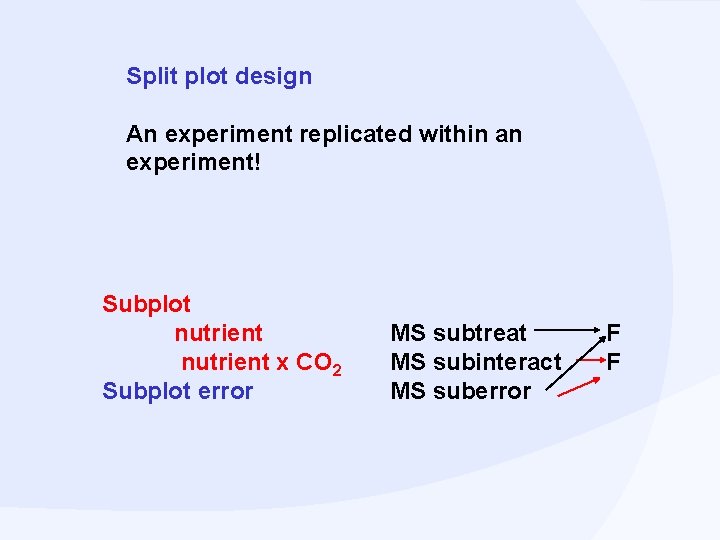 Split plot design

An experiment replicated within an experiment!

Subplot
nutrient
nutrient x $CO_2$
Subplot error

MS subtreat F
MS subinteract F
MS suberror